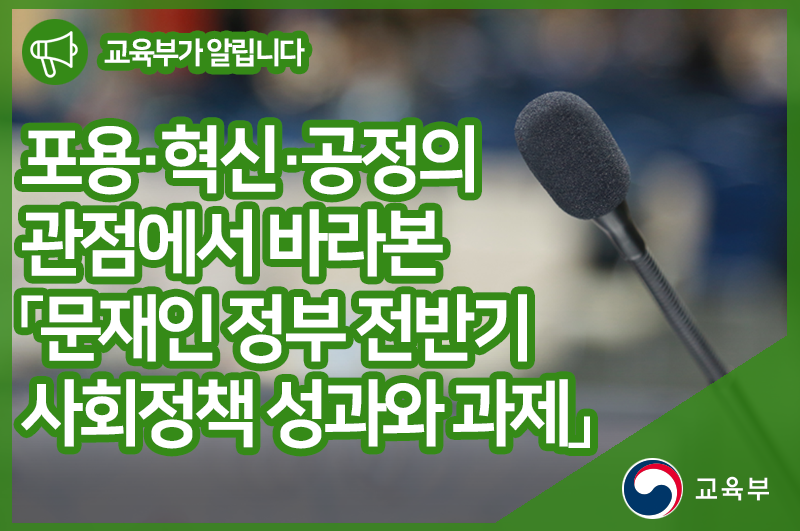 교육부가 알립니다

포용·혁신·공정의 관점에서 바라본 「문재인 정부 전반기 사회정책 성과와 과제」

교육부